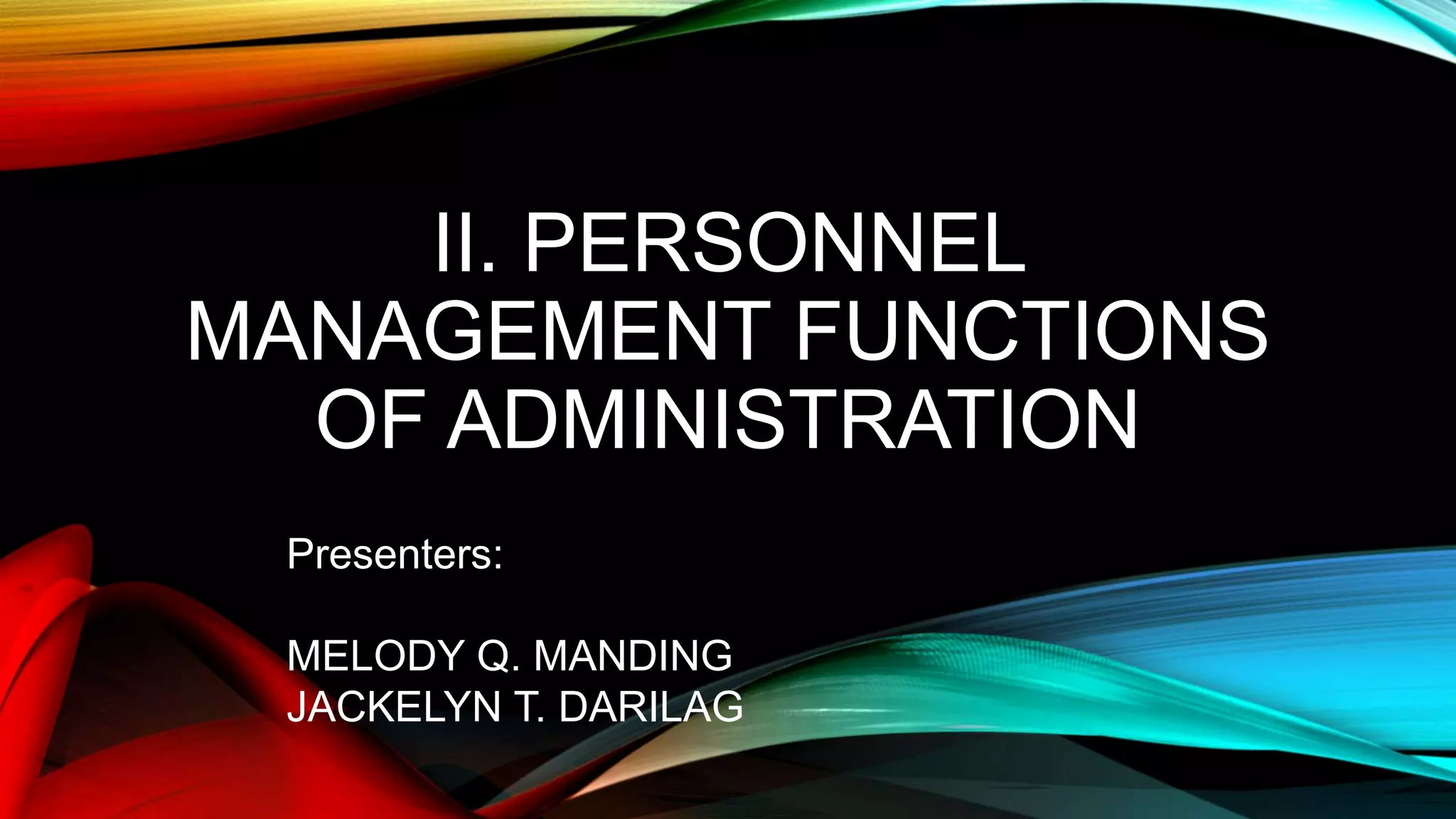 II. PERSONNEL MANAGEMENT FUNCTIONS OF ADMINISTRATION

Presenters:

MELODY Q. MANDING
JACKELYN T. DARILAG